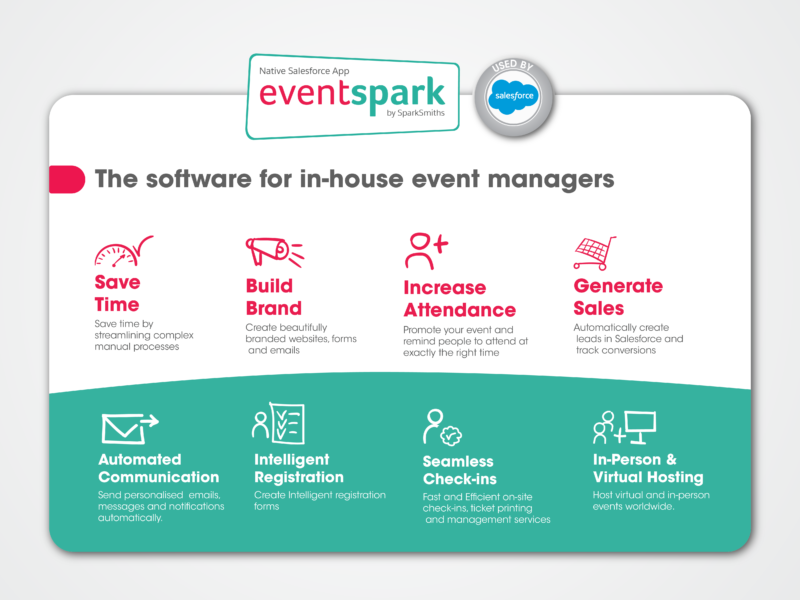 Native Salesforce App
eventspark
by SparkSmiths

USED BY
salesforce

The software for in-house event managers

Save Time
Save time by streamlining complex manual processes

Build Brand
Create beautifully branded websites, forms and emails

Increase Attendance
Promote your event and remind people to attend at exactly the right time

Generate Sales
Automatically create leads in Salesforce and track conversions

Automated Communication
Send personalised emails, messages and notifications automatically.

Intelligent Registration
Create Intelligent registration forms

Seamless Check-ins
Fast and Efficient on-site check-ins, ticket printing and management services

In-Person & Virtual Hosting
Host virtual and in-person events worldwide.